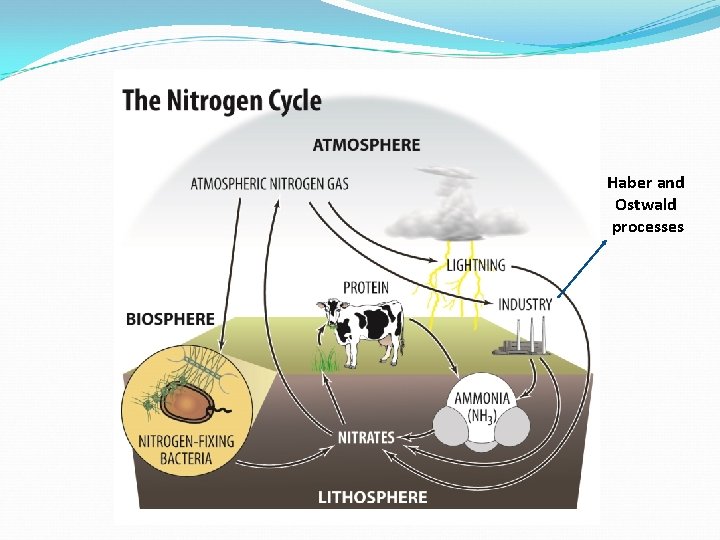 The Nitrogen Cycle

ATMOSPHERE

ATMOSPHERIC NITROGEN GAS

Haber and Ostwald processes

LIGHTNING

PROTEIN

INDUSTRY

BIOSPHERE

AMMONIA ($NH_3$)

NITROGEN-FIXING BACTERIA

NITRATES

LITHOSPHERE